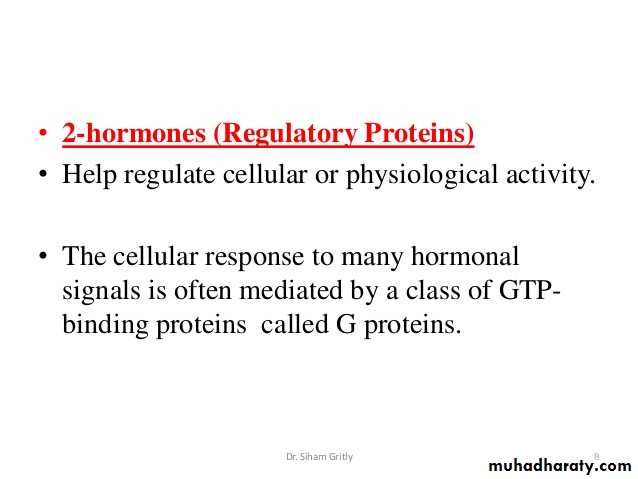 • 2-hormones (Regulatory Proteins)
• Help regulate cellular or physiological activity.

• The cellular response to many hormonal signals is often mediated by a class of GTP-binding proteins called G proteins.

Dr. Siham Gritly

8

muhadharaty.com